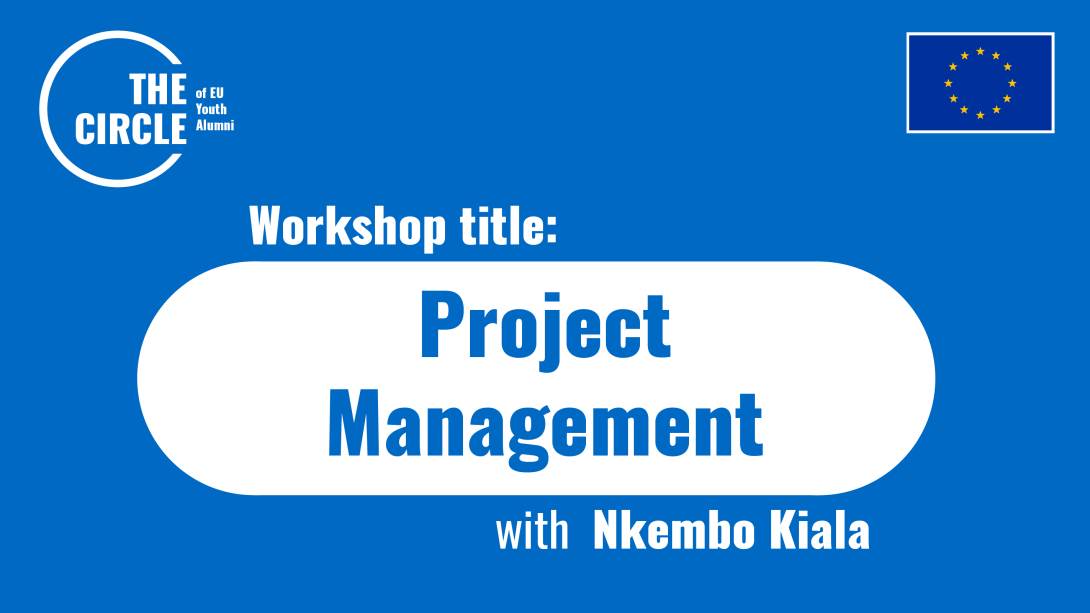 THE CIRCLE of EU Youth Alumni

Workshop title:

Project Management

with Nkembo Kiala